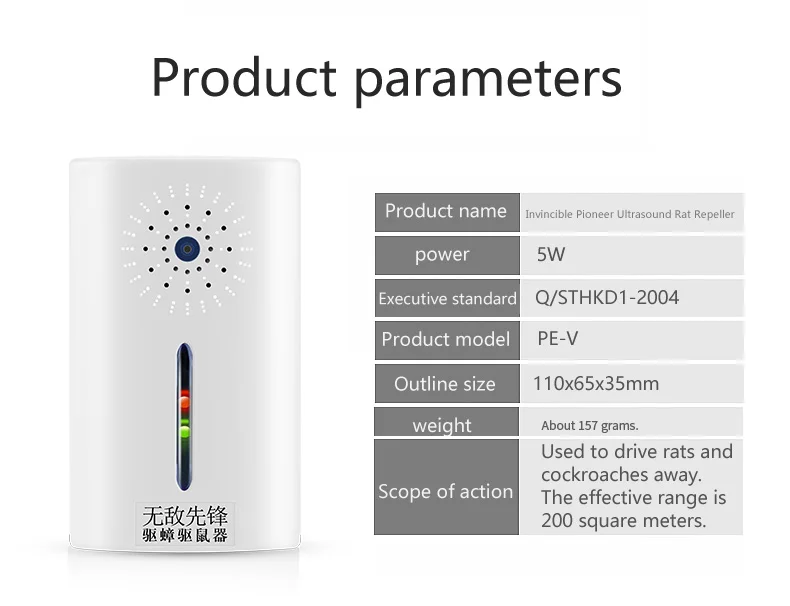 Product parameters

无敌先锋
驱蟑驱鼠器

| Product name | Invincible Pioneer Ultrasound Rat Repeller |
|---|---|
| power | 5W |
| Executive standard | Q/STHKD1-2004 |
| Product model | PE-V |
| Outline size | 110x65x35mm |
| weight | About 157 grams. |
| Scope of action | Used to drive rats and cockroaches away. The effective range is 200 square meters. |